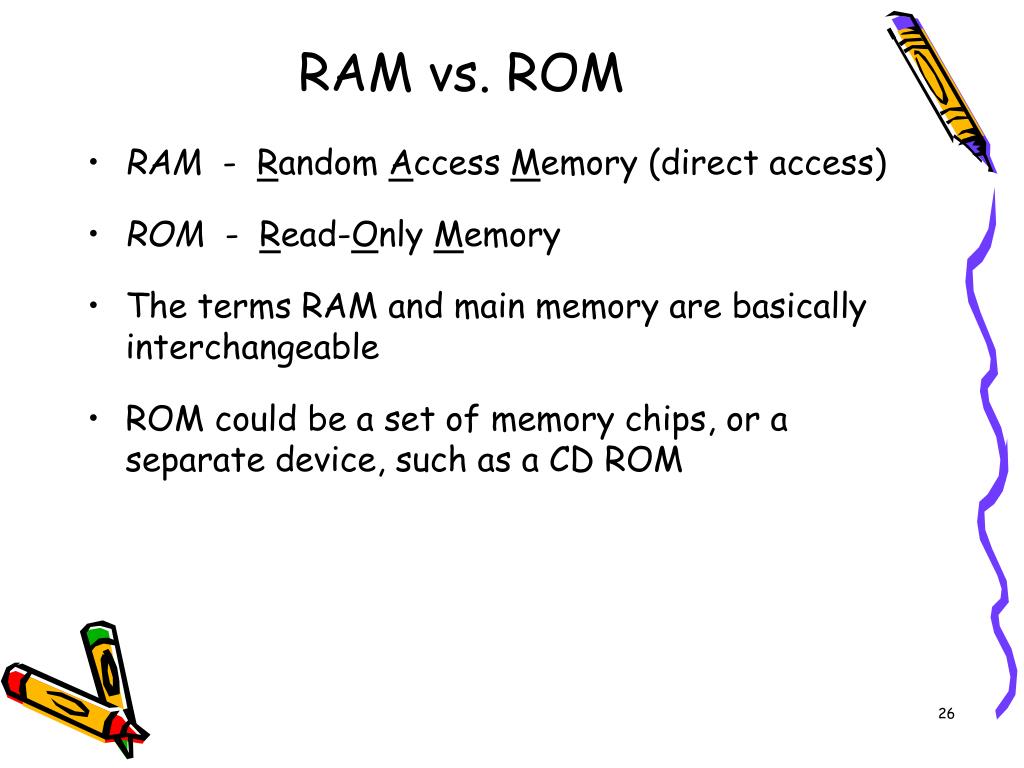 RAM vs. ROM

• RAM - Random Access Memory (direct access)

• ROM - Read-Only Memory

• The terms RAM and main memory are basically interchangeable

• ROM could be a set of memory chips, or a separate device, such as a CD ROM

26